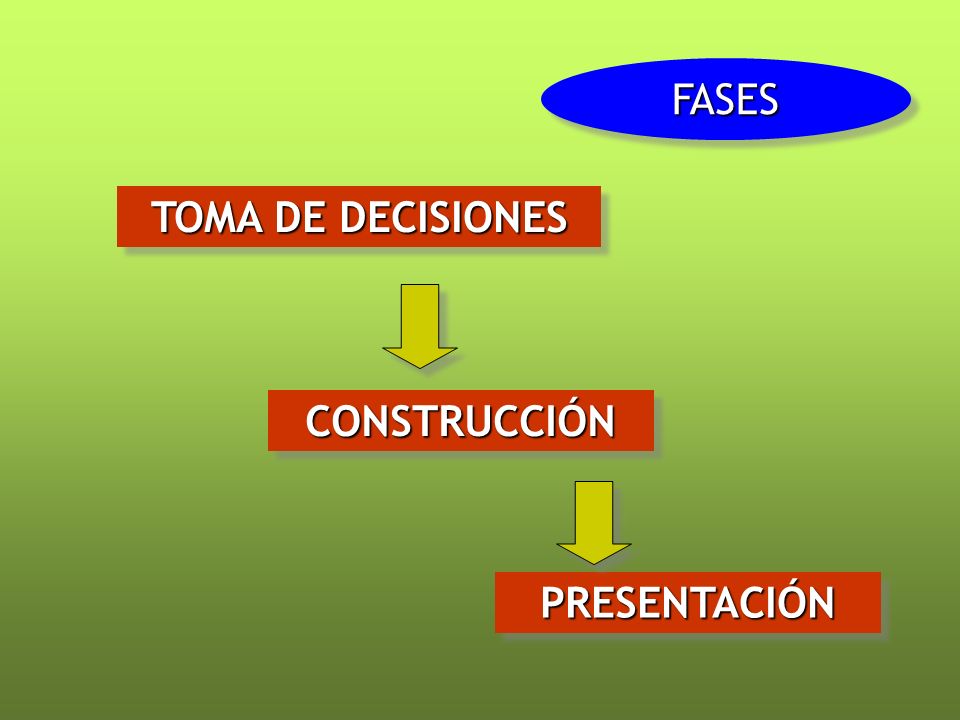 FASES

TOMA DE DECISIONES

CONSTRUCCIÓN

PRESENTACIÓN